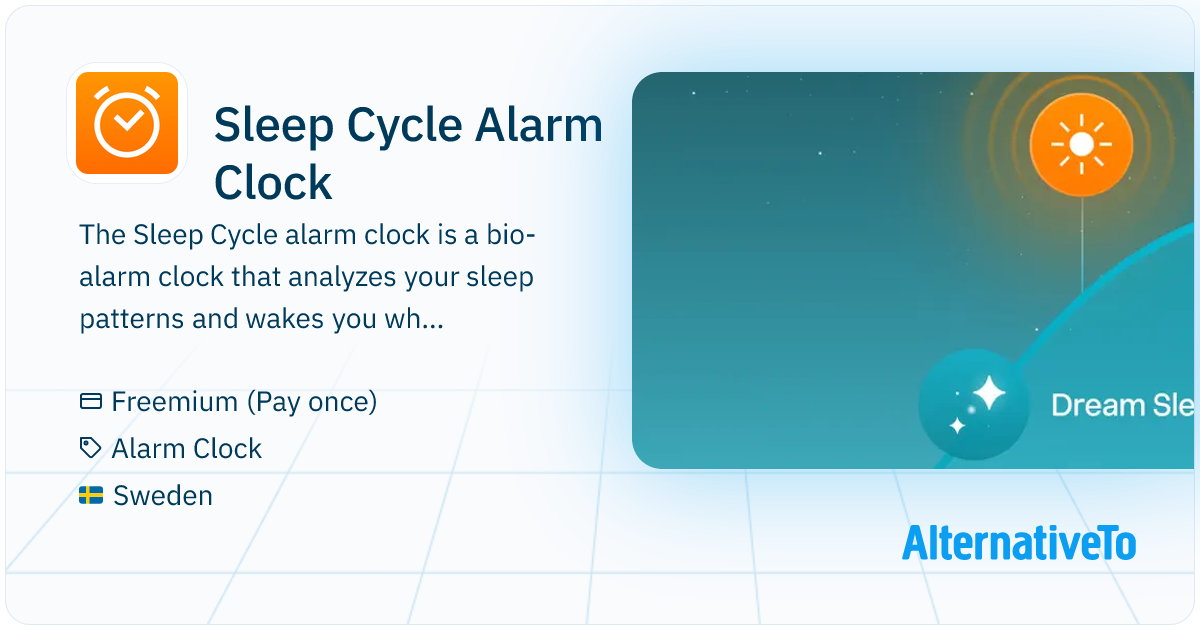 Sleep Cycle Alarm Clock

The Sleep Cycle alarm clock is a bio-alarm clock that analyzes your sleep patterns and wakes you wh...

Freemium (Pay once)

Alarm Clock

Sweden

Dream Sle

AlternativeTo